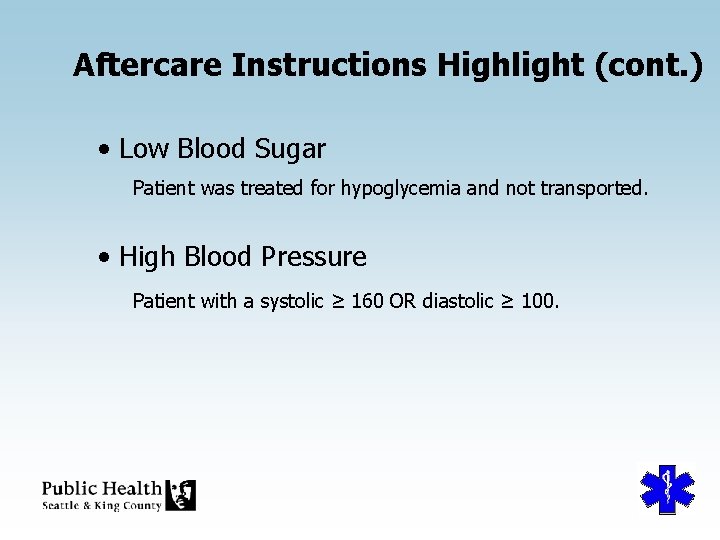 Aftercare Instructions Highlight (cont.)

• Low Blood Sugar

Patient was treated for hypoglycemia and not transported.

• High Blood Pressure

Patient with a systolic $\geq$ 160 OR diastolic $\geq$ 100.

Public Health
Seattle & King County